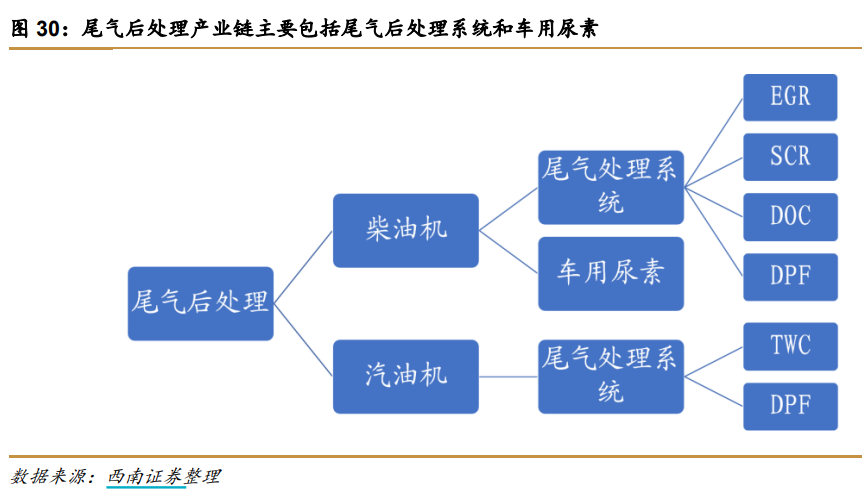 图 30：尾气后处理产业链主要包括尾气后处理系统和车用尿素

尾气后处理

柴油机

汽油机

尾气处理系统

车用尿素

尾气处理系统

EGR

SCR

DOC

DPF

TWC

DPF

数据来源：西南证券整理